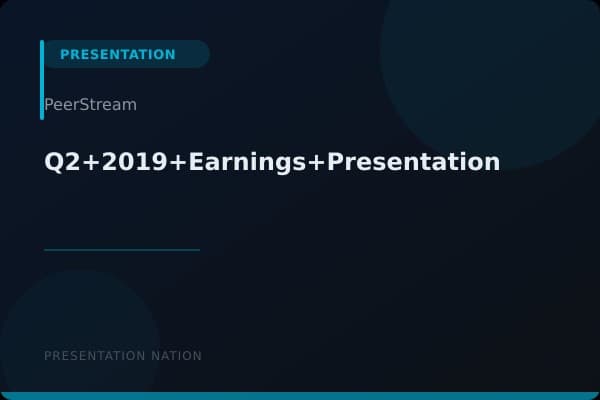 PRESENTATION

PeerStream

Q2+2019+Earnings+Presentation

PRESENTATION NATION